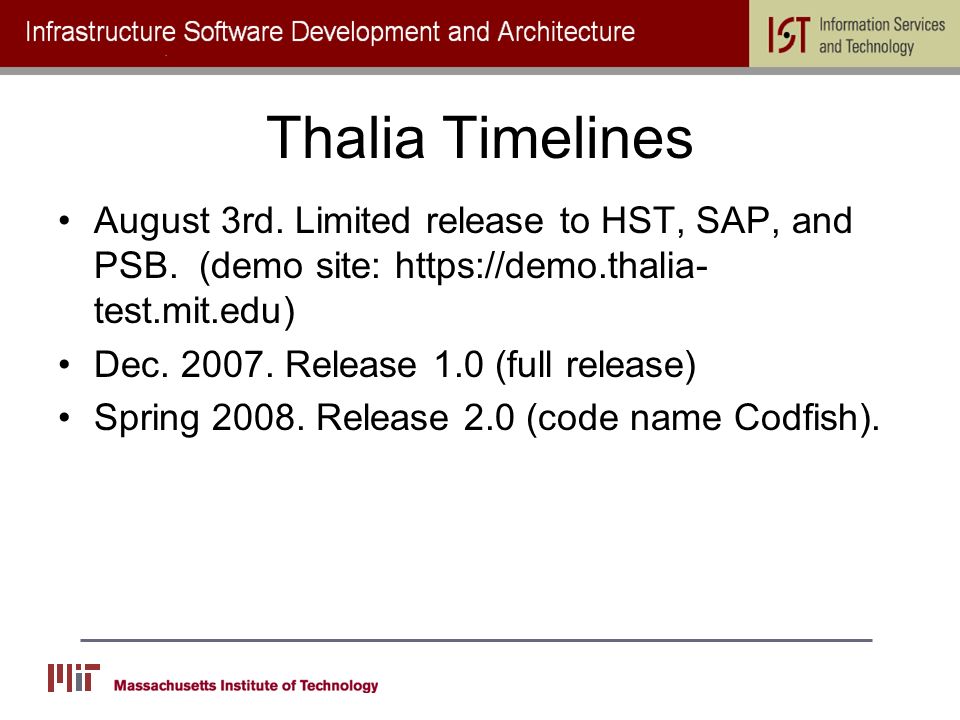 Infrastructure Software Development and Architecture

IST Information Services and Technology

Thalia Timelines

• August 3rd. Limited release to HST, SAP, and PSB. (demo site: https://demo.thalia-test.mit.edu)
• Dec. 2007. Release 1.0 (full release)
• Spring 2008. Release 2.0 (code name Codfish).

MIT Massachusetts Institute of Technology